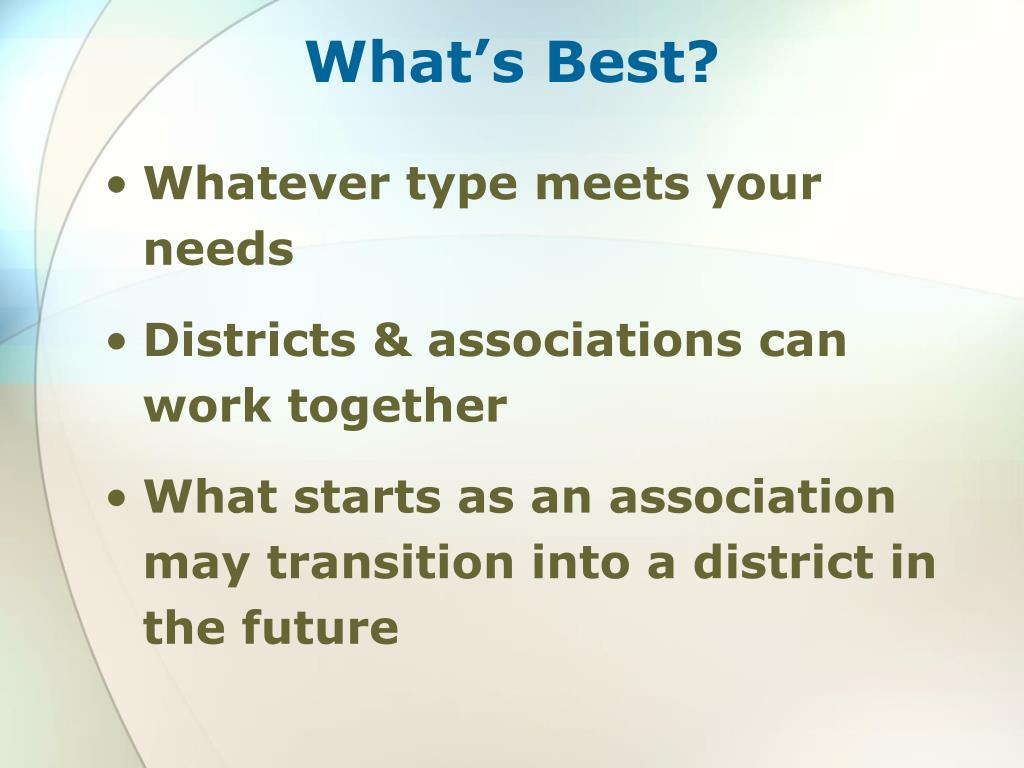 What’s Best?

• Whatever type meets your needs

• Districts & associations can work together

• What starts as an association may transition into a district in the future